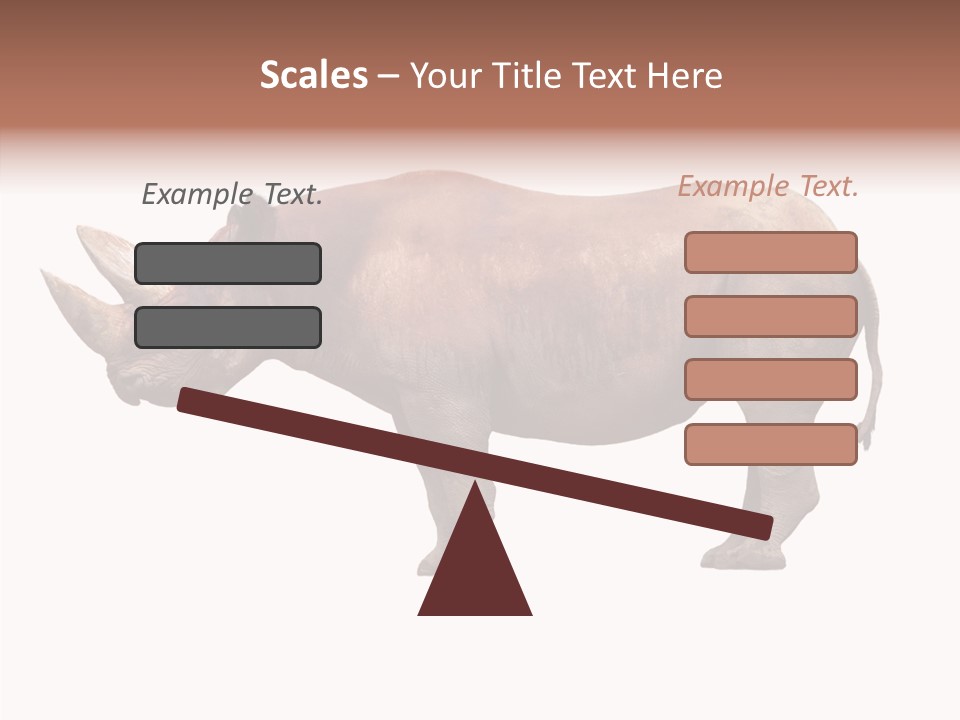 Scales – Your Title Text Here

Example Text.

Example Text.